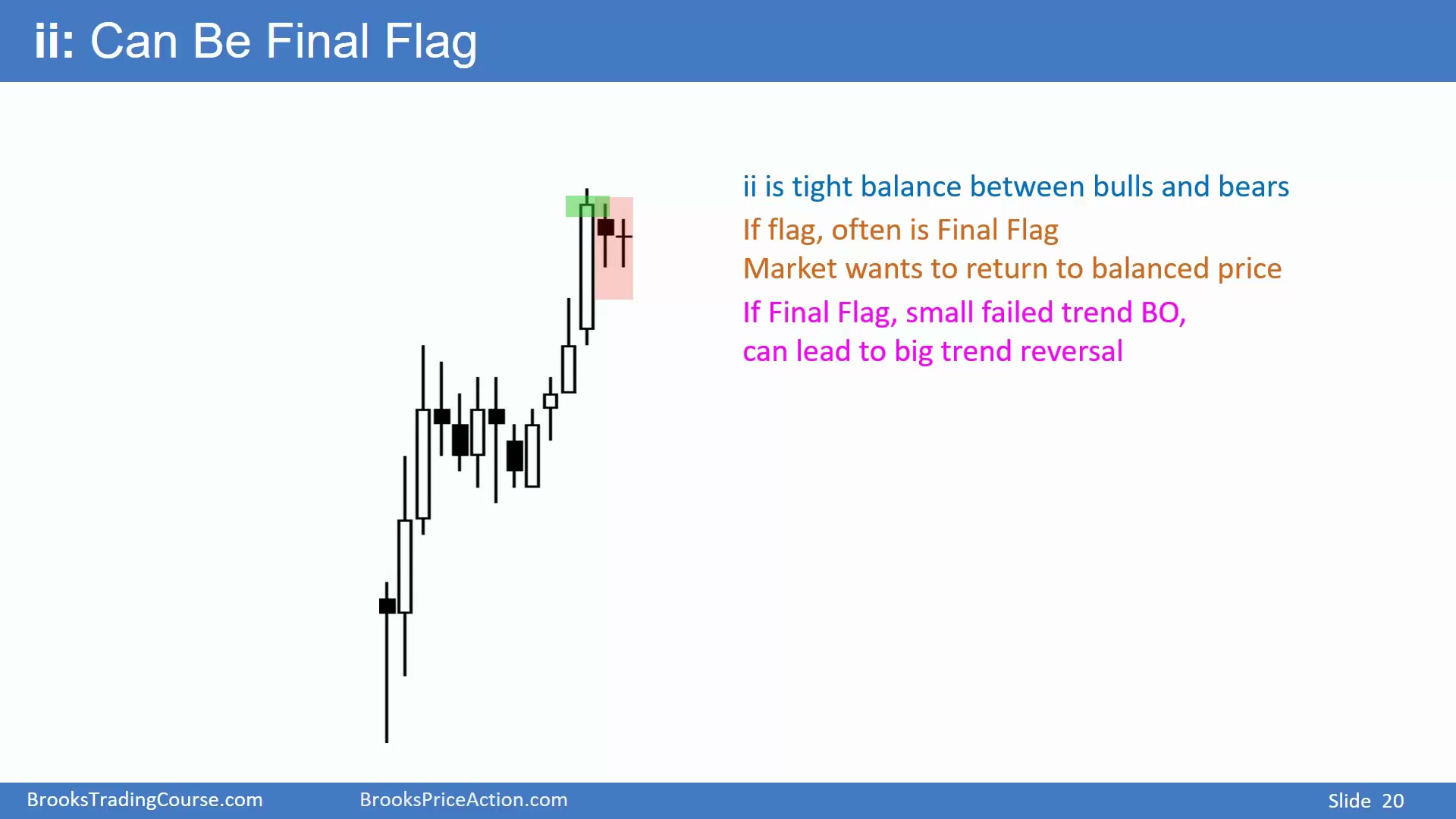 ii: Can Be Final Flag

ii is tight balance between bulls and bears

If flag, often is Final Flag

Market wants to return to balanced price

If Final Flag, small failed trend BO, can lead to big trend reversal

BrooksTradingCourse.com BrooksPriceAction.com Slide 20